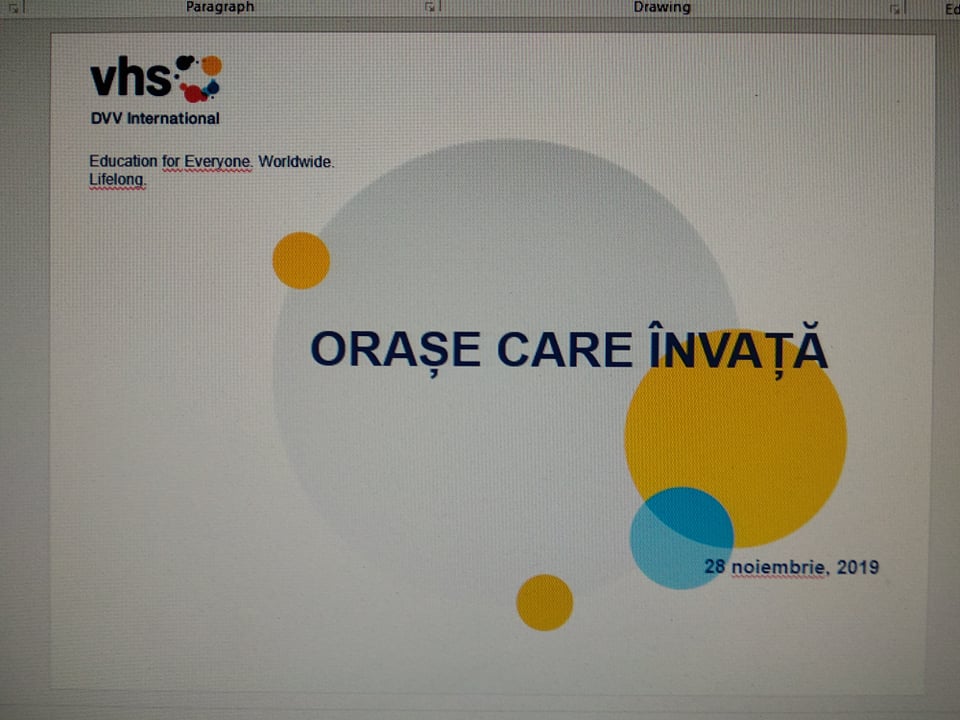 Paragraph

Drawing

Ed

vhs

DVV International

Education for Everyone. Worldwide. Lifelong.

ORAȘE CARE ÎNVAȚĂ

28 noiembrie, 2019